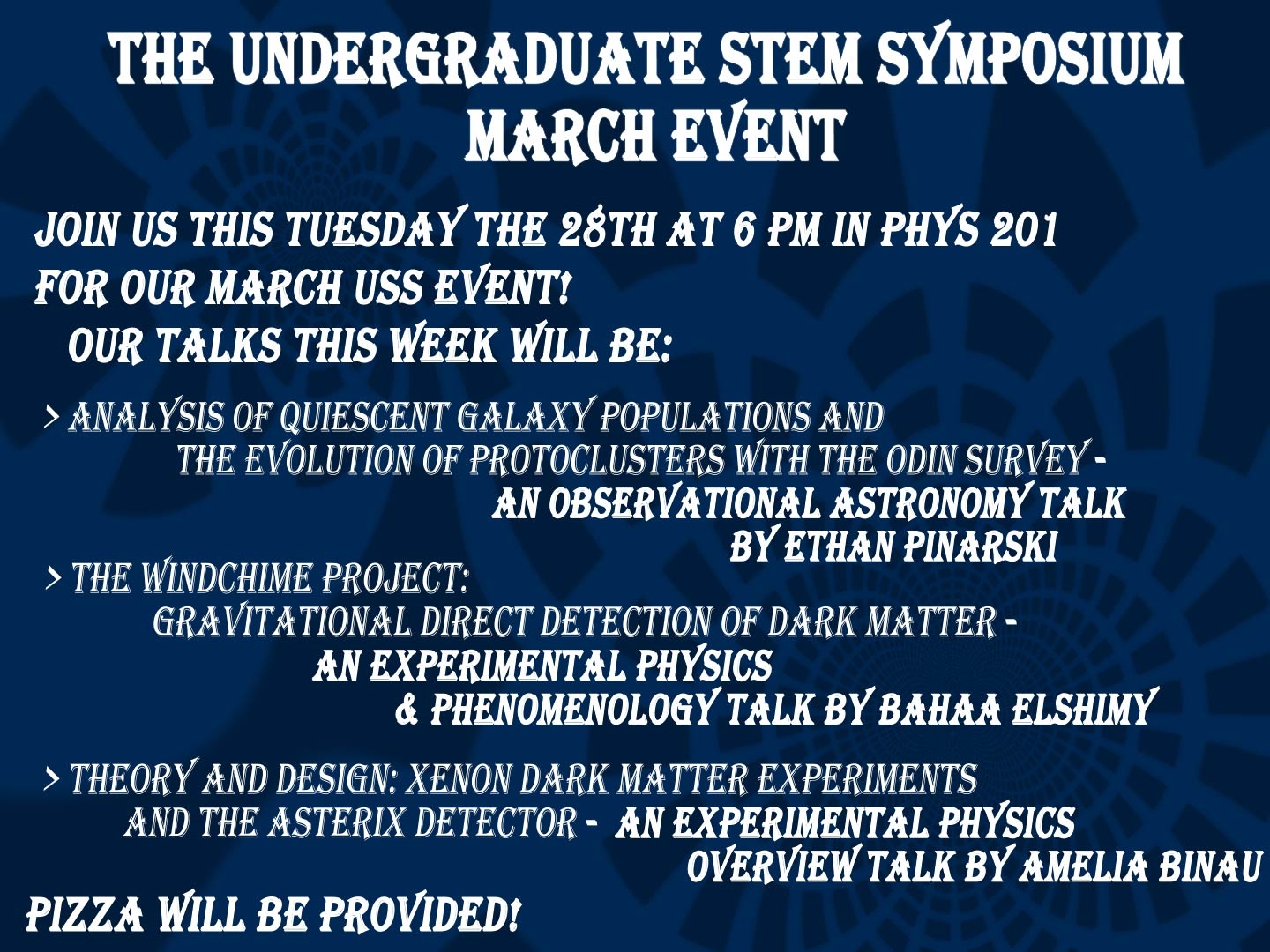 THE UNDERGRADUATE STEM SYMPOSIUM
MARCH EVENT

JOIN US THIS TUESDAY THE 28TH AT 6 PM IN PHYS 201 FOR OUR MARCH USS EVENT!
OUR TALKS THIS WEEK WILL BE:

> ANALYSIS OF QUIESCENT GALAXY POPULATIONS AND THE EVOLUTION OF PROTOCLUSTERS WITH THE ODIN SURVEY - AN OBSERVATIONAL ASTRONOMY TALK BY ETHAN PINARSKI

> THE WINDCHIME PROJECT: GRAVITATIONAL DIRECT DETECTION OF DARK MATTER - AN EXPERIMENTAL PHYSICS & PHENOMENOLOGY TALK BY BAHAA ELSHIMY

> THEORY AND DESIGN: XENON DARK MATTER EXPERIMENTS AND THE ASTERIX DETECTOR - AN EXPERIMENTAL PHYSICS OVERVIEW TALK BY AMELIA BINAU

PIZZA WILL BE PROVIDED!